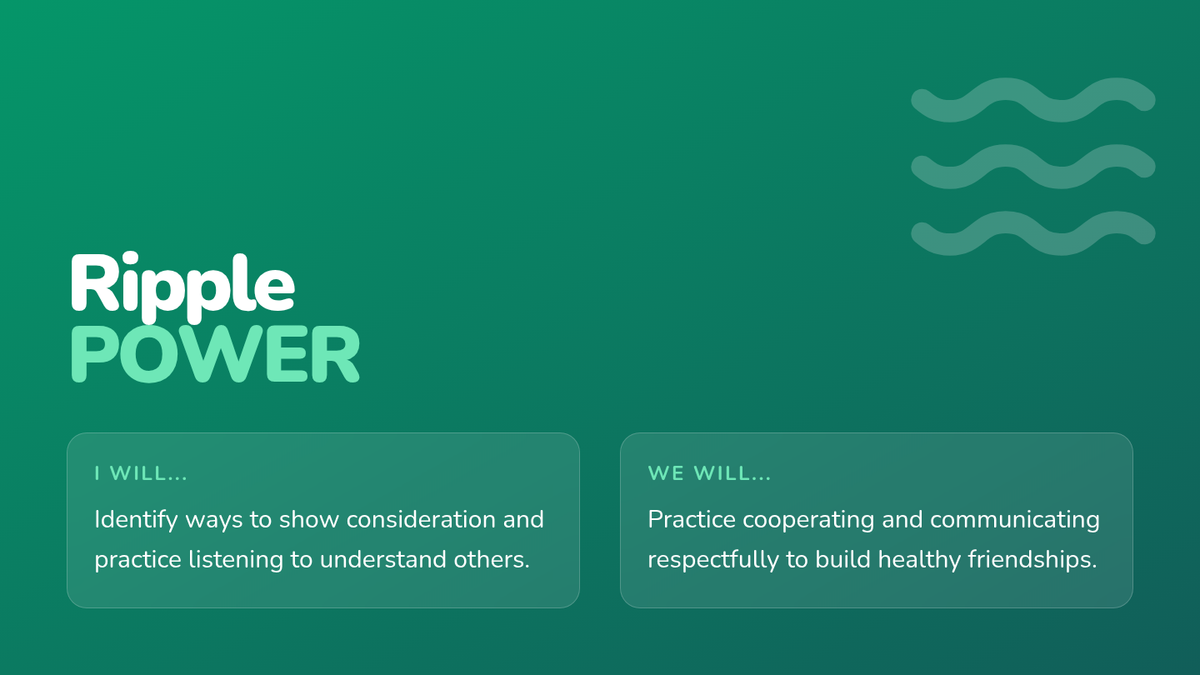 Ripple
POWER

I WILL...

Identify ways to show consideration and practice listening to understand others.

WE WILL...

Practice cooperating and communicating respectfully to build healthy friendships.